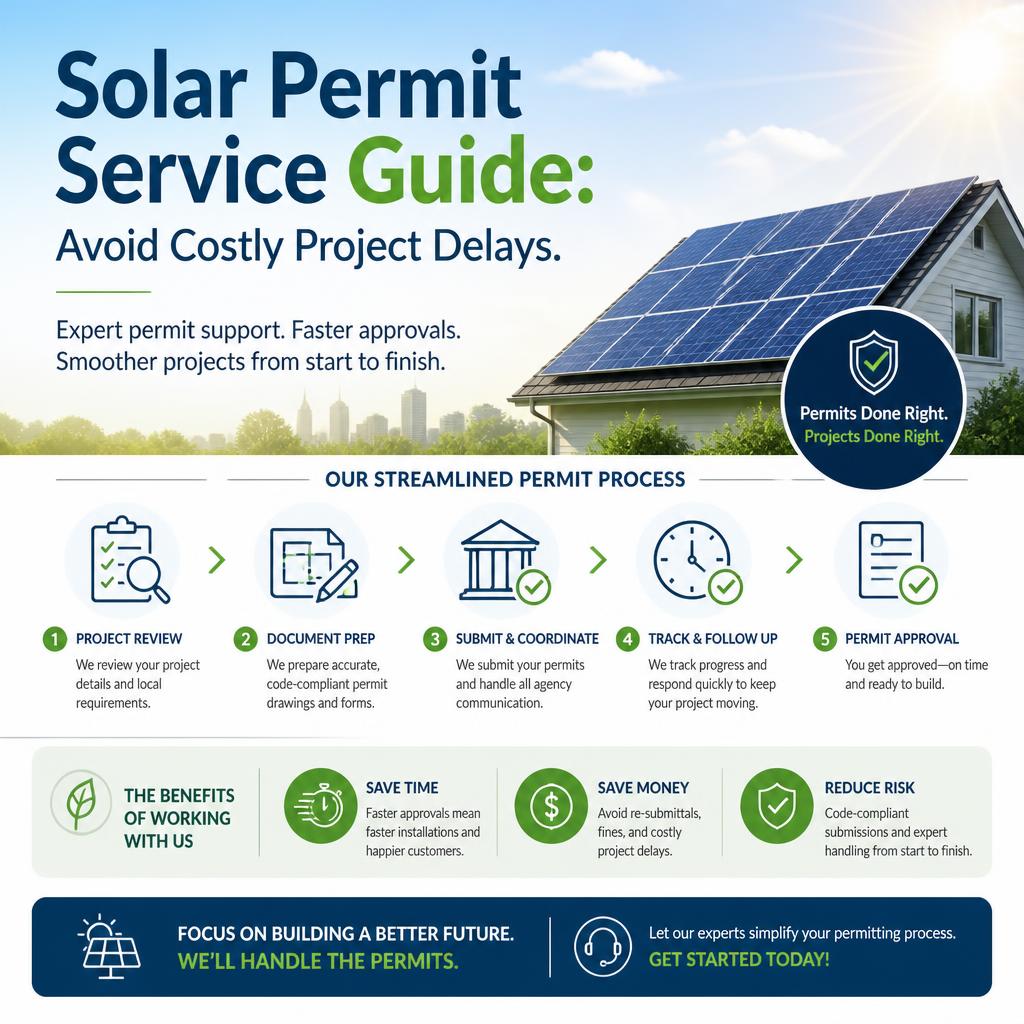 Solar Permit Service Guide:
Avoid Costly Project Delays.

Expert permit support. Faster approvals. Smoother projects from start to finish.

Permits Done Right. Projects Done Right.

OUR STREAMLINED PERMIT PROCESS

1 PROJECT REVIEW
We review your project details and local requirements.

2 DOCUMENT PREP
We prepare accurate, code-compliant permit drawings and forms.

3 SUBMIT & COORDINATE
We submit your permits and handle all agency communication.

4 TRACK & FOLLOW UP
We track progress and respond quickly to keep your project moving.

5 PERMIT APPROVAL
You get approved—on time and ready to build.

THE BENEFITS OF WORKING WITH US

SAVE TIME
Faster approvals mean faster installations and happier customers.

SAVE MONEY
Avoid re-submittals, fines, and costly project delays.

REDUCE RISK
Code-compliant submissions and expert handling from start to finish.

FOCUS ON BUILDING A BETTER FUTURE.
WE'LL HANDLE THE PERMITS.

Let our experts simplify your permitting process.
GET STARTED TODAY!